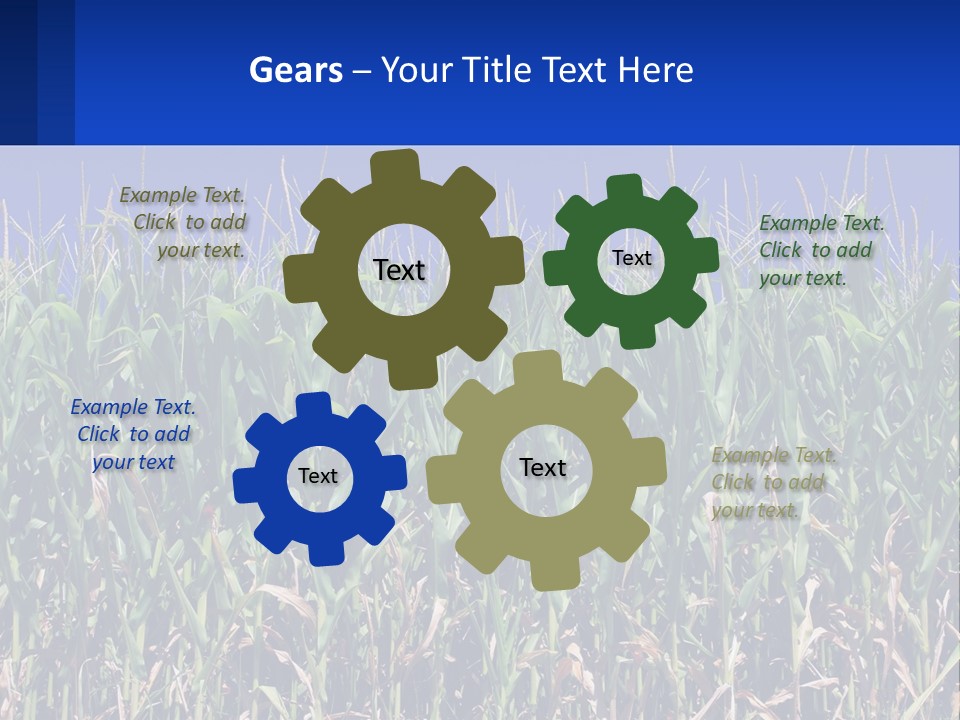 Gears – Your Title Text Here

Example Text. Click to add your text.

Text

Text

Example Text. Click to add your text.

Example Text. Click to add your text

Text

Text

Example Text. Click to add your text.